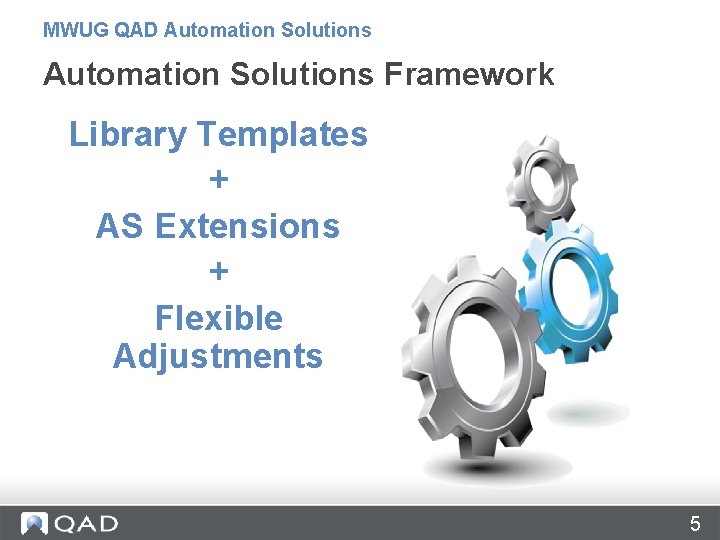 MWUG QAD Automation Solutions

Automation Solutions Framework

Library Templates
+
AS Extensions
+
Flexible Adjustments

QAD

5